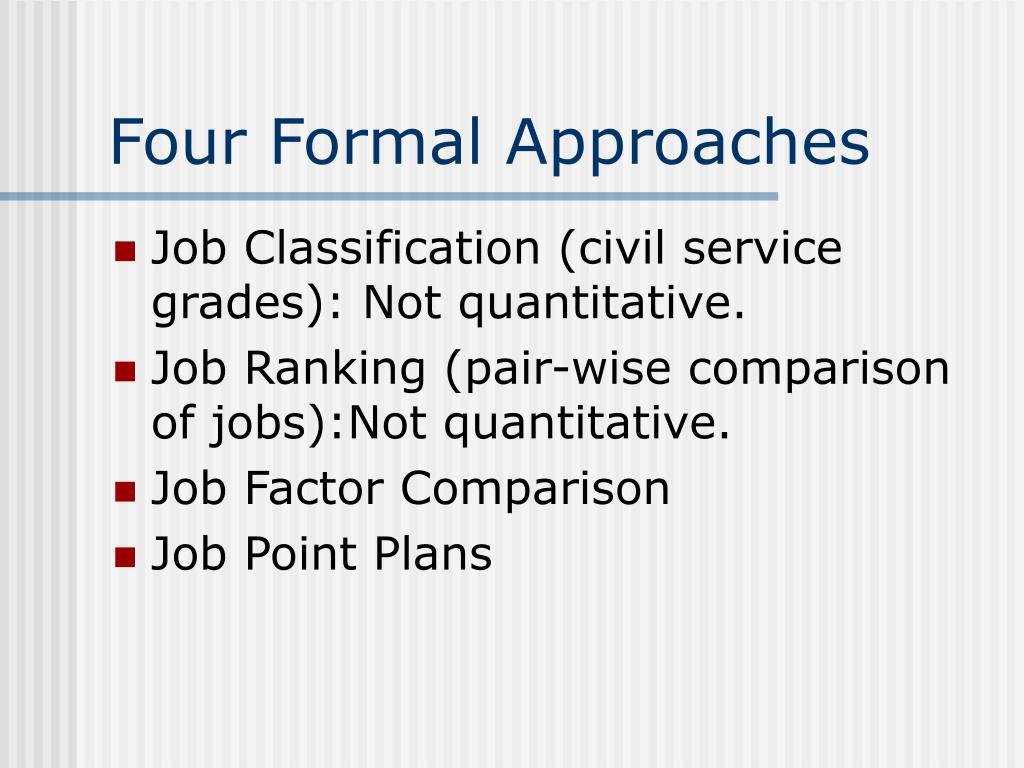 Four Formal Approaches

- Job Classification (civil service grades): Not quantitative.
- Job Ranking (pair-wise comparison of jobs):Not quantitative.
- Job Factor Comparison
- Job Point Plans